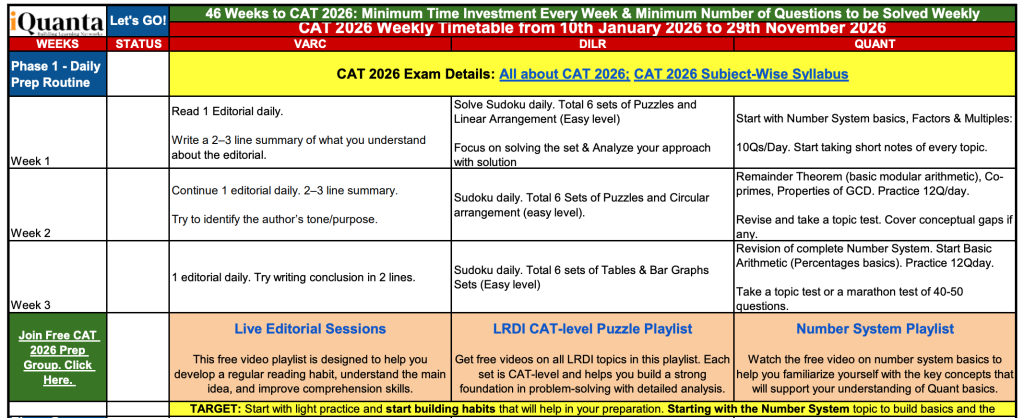 iQuanta

Let's GO!

46 Weeks to CAT 2026: Minimum Time Investment Every Week & Minimum Number of Questions to be Solved Weekly

CAT 2026 Weekly Timetable from 10th January 2026 to 29th November 2026

| WEEKS | STATUS | VARC | DILR | QUANT |
|---|---|---|---|---|
| Phase 1 - Daily Prep Routine | | CAT 2026 Exam Details: All about CAT 2026; CAT 2026 Subject-Wise Syllabus | | |
| Week 1 | | Read 1 Editorial daily. Write a 2–3 line summary of what you understand about the editorial. | Solve Sudoku daily. Total 6 sets of Puzzles and Linear Arrangement (Easy level) Focus on solving the set & Analyze your approach with solution | Start with Number System basics, Factors & Multiples: 10Qs/Day. Start taking short notes of every topic. |
| Week 2 | | Continue 1 editorial daily. 2–3 line summary. Try to identify the author's tone/purpose. | Sudoku daily. Total 6 Sets of Puzzles and Circular arrangement (easy level). | Remainder Theorem (basic modular arithmetic), Co-primes, Properties of GCD. Practice 12Q/day. Revise and take a topic test. Cover conceptual gaps if any. |
| Week 3 | | 1 editorial daily. Try writing conclusion in 2 lines. | Sudoku daily. Total 6 sets of Tables & Bar Graphs Sets (Easy level) | Revision of complete Number System. Start Basic Arithmetic (Percentages basics). Practice 12Qday. Take a topic test or a marathon test of 40-50 questions. |
| Join Free CAT 2026 Prep Group. Click Here. | | Live Editorial Sessions This free video playlist is designed to help you develop a regular reading habit, understand the main idea, and improve comprehension skills. | LRDI CAT-level Puzzle Playlist Get free videos on all LRDI topics in this playlist. Each set is CAT-level and helps you build a strong foundation in problem-solving with detailed analysis. | Number System Playlist Watch the free video on number system basics to help you familiarize yourself with the key concepts that will support your understanding of Quant basics. |

TARGET: Start with light practice and start building habits that will help in your preparation. Starting with the Number System topic to build basics and the